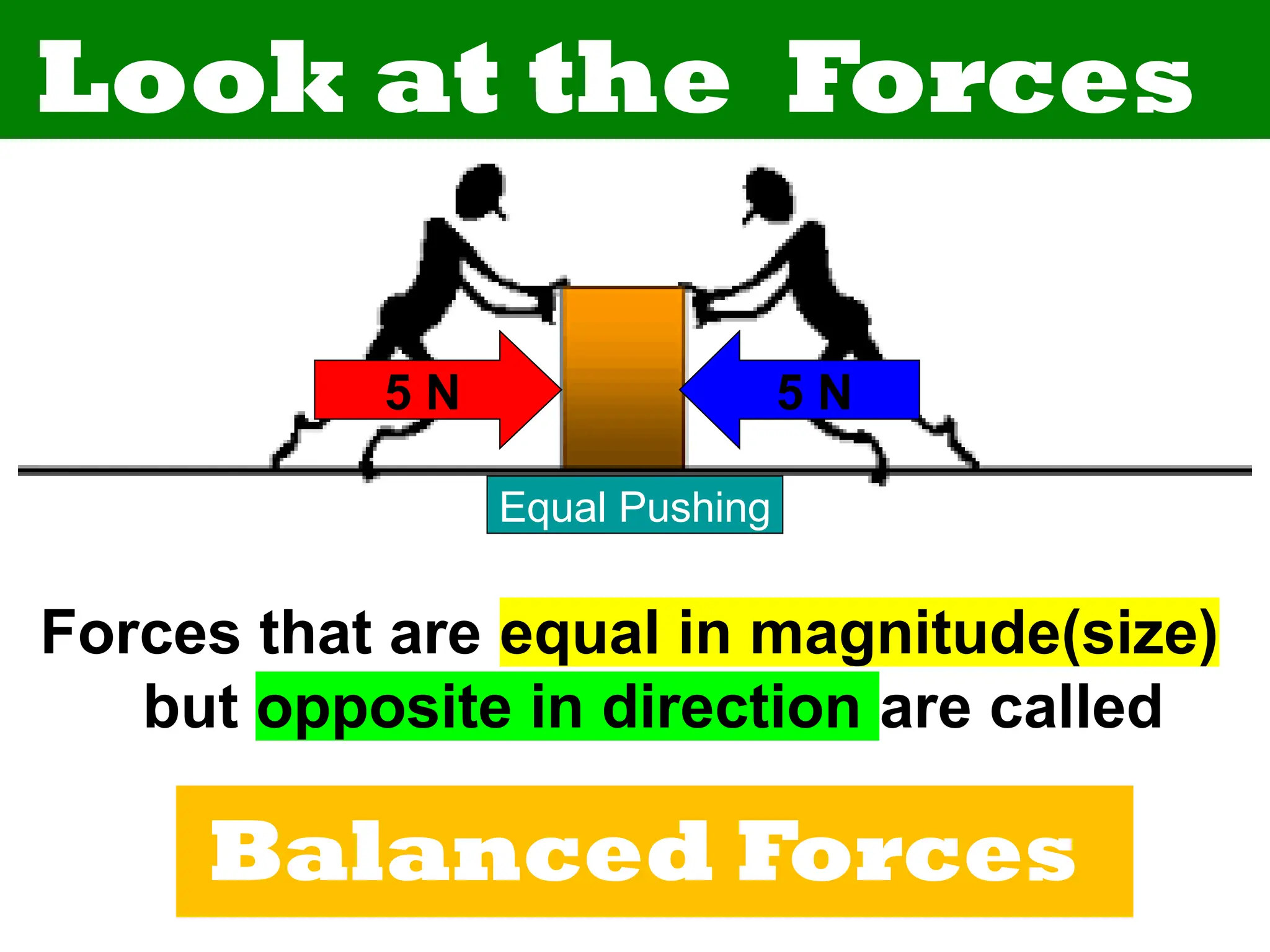 Look at the Forces

5 N

5 N

Equal Pushing

Forces that are equal in magnitude(size) but opposite in direction are called

Balanced Forces